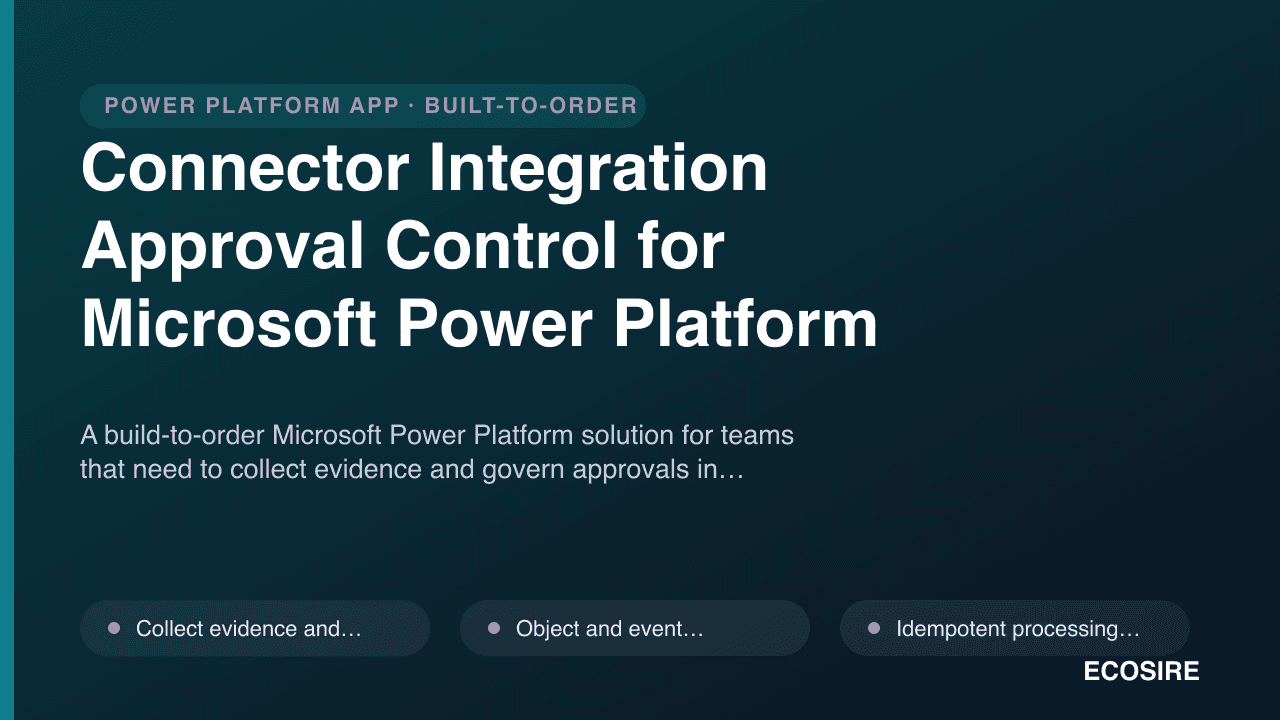 POWER PLATFORM APP · BUILT-TO-ORDER

Connector Integration Approval Control for Microsoft Power Platform

A build-to-order Microsoft Power Platform solution for teams that need to collect evidence and govern approvals in…

Collect evidence and…

Object and event…

Idempotent processing…

ECOSIRE